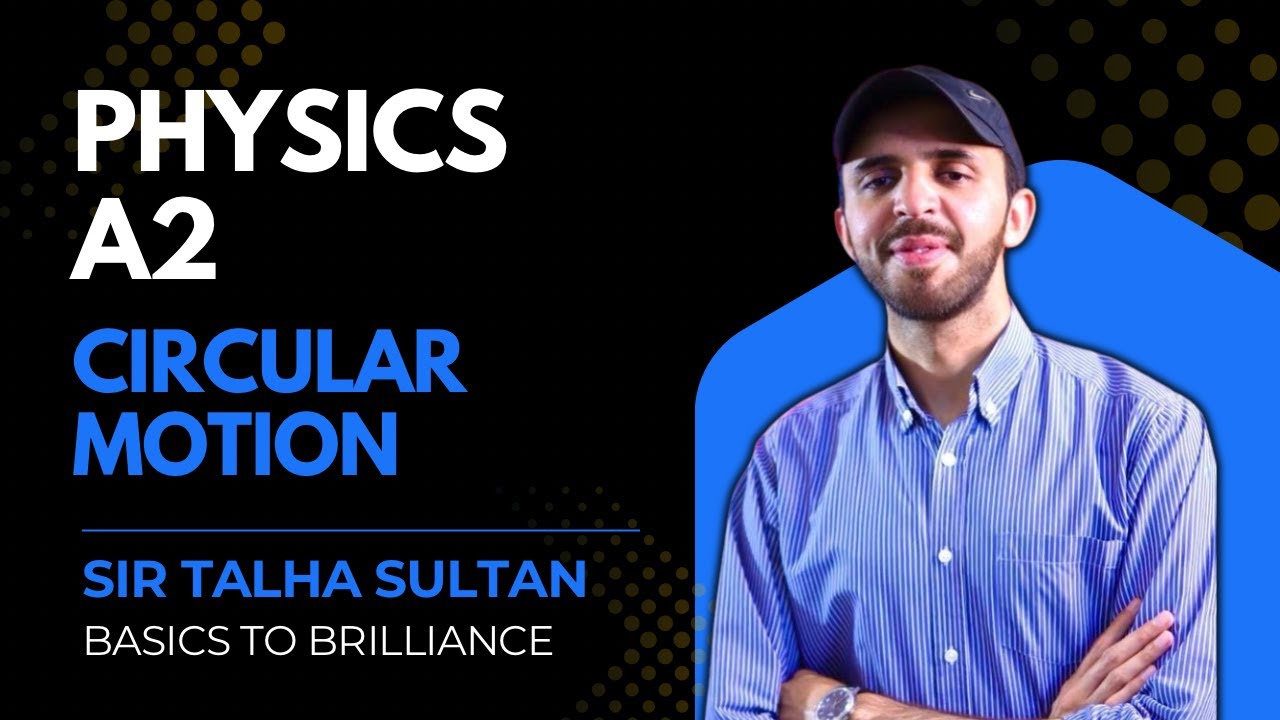 PHYSICS
A2

CIRCULAR
MOTION

SIR TALHA SULTAN
BASICS TO BRILLIANCE